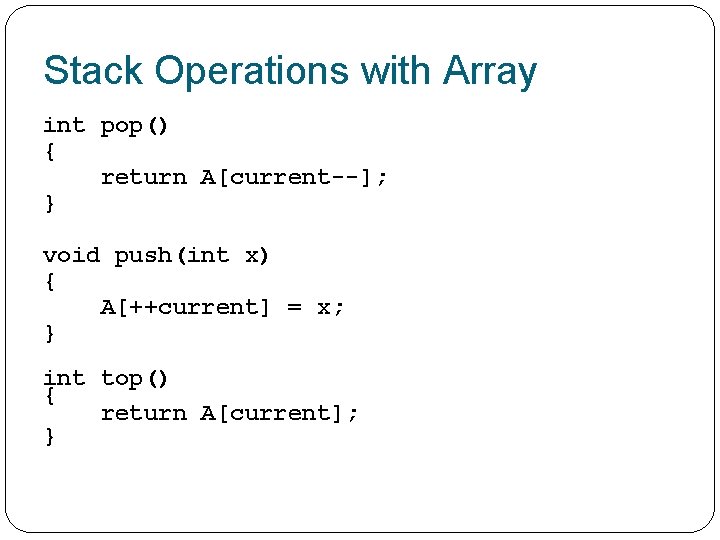 Stack Operations with Array

int pop()
{
    return A[current--];
}

void push(int x)
{
    A[++current] = x;
}

int top()
{
    return A[current];
}